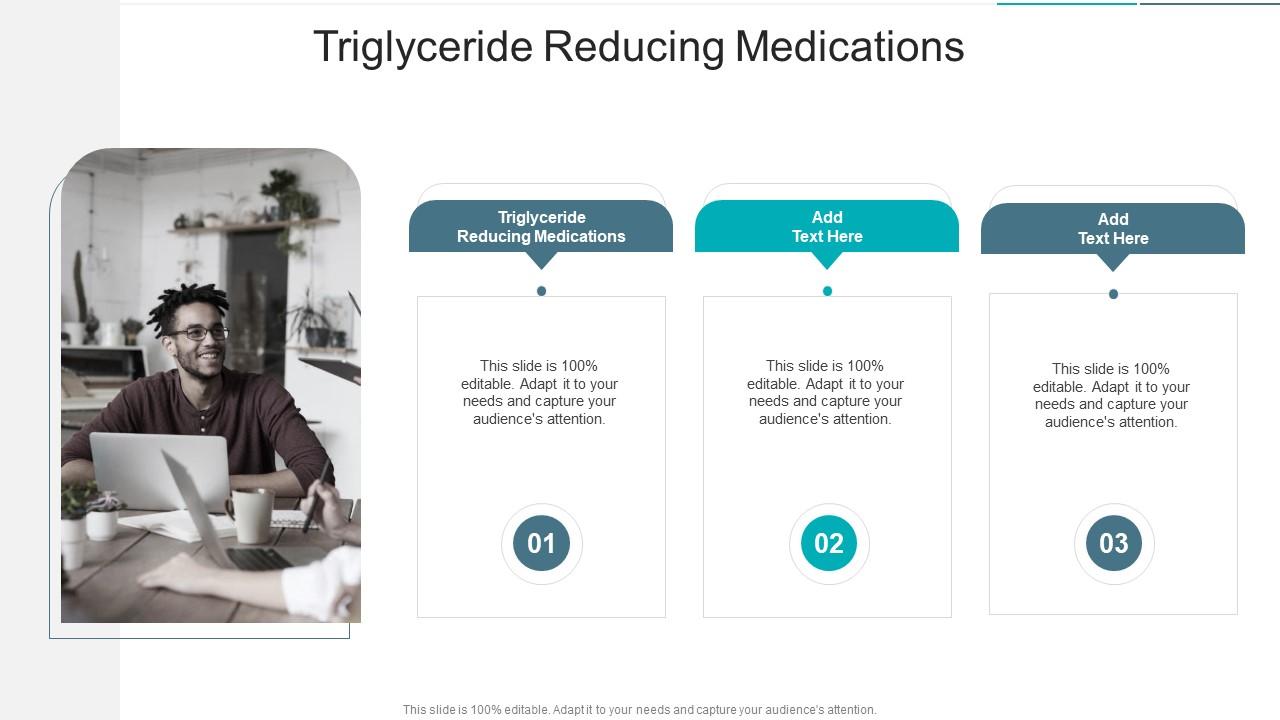 Triglyceride Reducing Medications

Triglyceride Reducing Medications

This slide is 100% editable. Adapt it to your needs and capture your audience's attention.

01

Add Text Here

This slide is 100% editable. Adapt it to your needs and capture your audience's attention.

02

Add Text Here

This slide is 100% editable. Adapt it to your needs and capture your audience's attention.

03

This slide is 100% editable. Adapt it to your needs and capture your audience's attention.